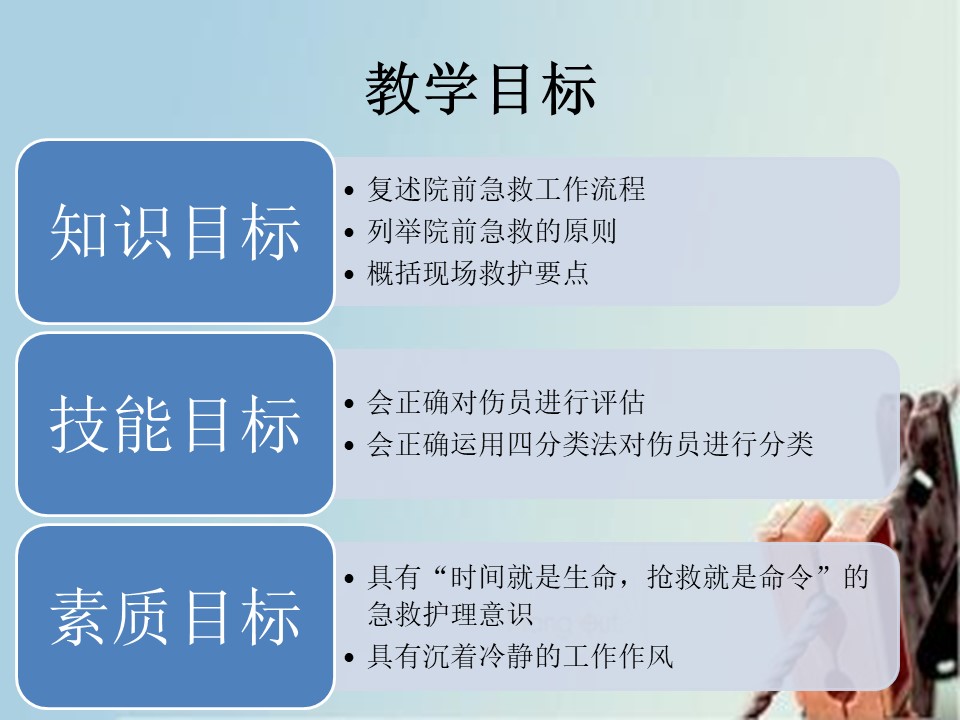 教学目标

知识目标

• 复述院前急救工作流程
• 列举院前急救的原则
• 概括现场救护要点

技能目标

• 会正确对伤员进行评估
• 会正确运用四分类法对伤员进行分类

素质目标

• 具有“时间就是生命，抢救就是命令”的急救护理意识
• 具有沉着冷静的工作作风